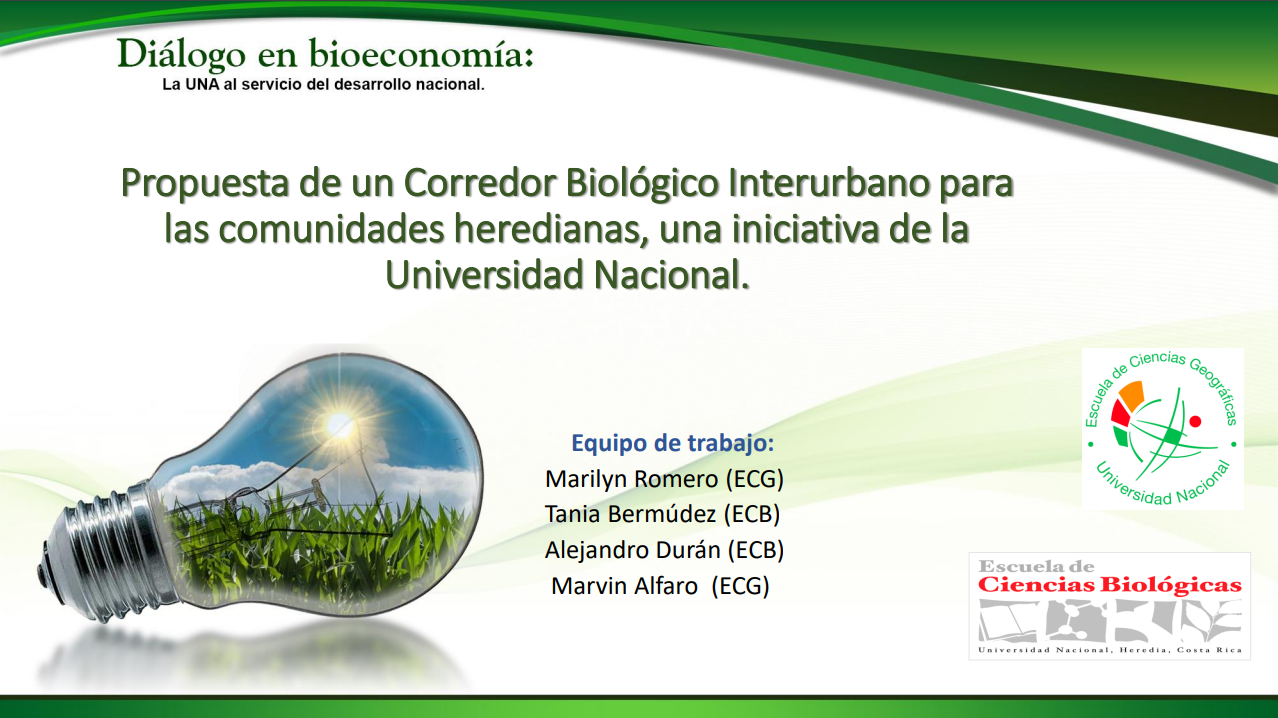 Diálogo en bioeconomía:
La UNA al servicio del desarrollo nacional.

Propuesta de un Corredor Biológico Interurbano para las comunidades heredianas, una iniciativa de la Universidad Nacional.

Equipo de trabajo:
Marilyn Romero (ECG)
Tania Bermúdez (ECB)
Alejandro Durán (ECB)
Marvin Alfaro (ECG)

Escuela de Ciencias Geográficas
Universidad Nacional

Escuela de
Ciencias Biológicas
Universidad Nacional, Heredia, Costa Rica